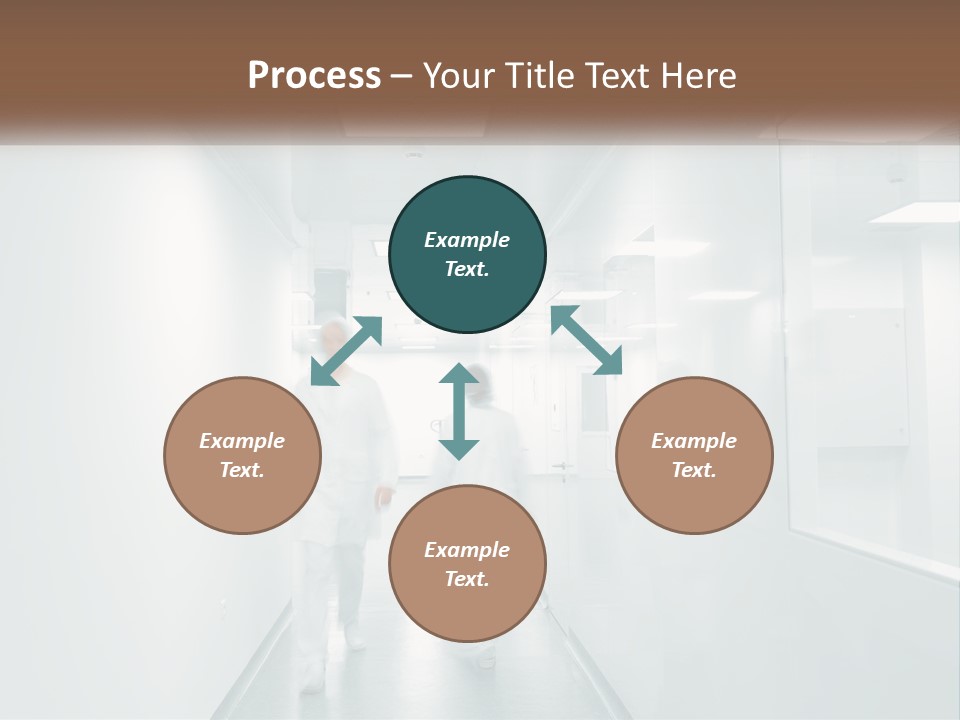 Process – Your Title Text Here

Example Text.

Example Text.

Example Text.

Example Text.